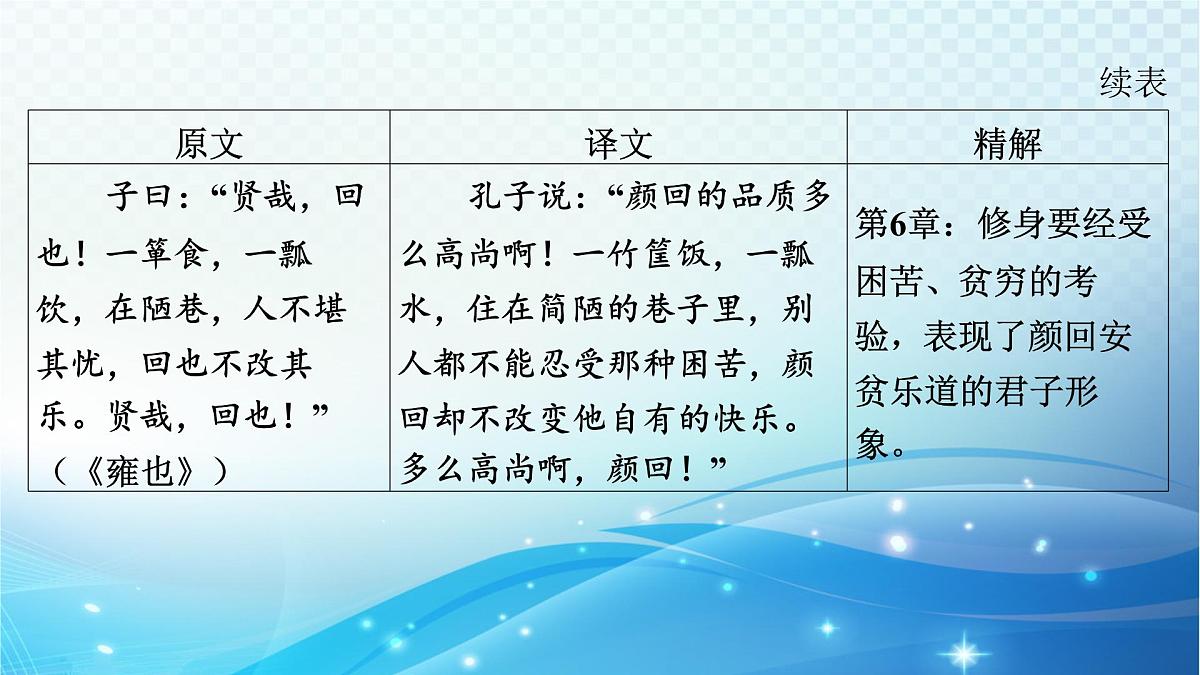 续表

| 原文 | 译文 | 精解 |
|---|---|---|
| 子曰：“贤哉，回也！一箪食，一瓢饮，在陋巷，人不堪其忧，回也不改其乐。贤哉，回也！”（《雍也》） | 孔子说：“颜回的品质多么高尚啊！一竹筐饭，一瓢水，住在简陋的巷子里，别人都不能忍受那种困苦，颜回却不改变他自有的快乐。多么高尚啊，颜回！” | 第6章：修身要经受困苦、贫穷的考验，表现了颜回安贫乐道的君子形象。 |